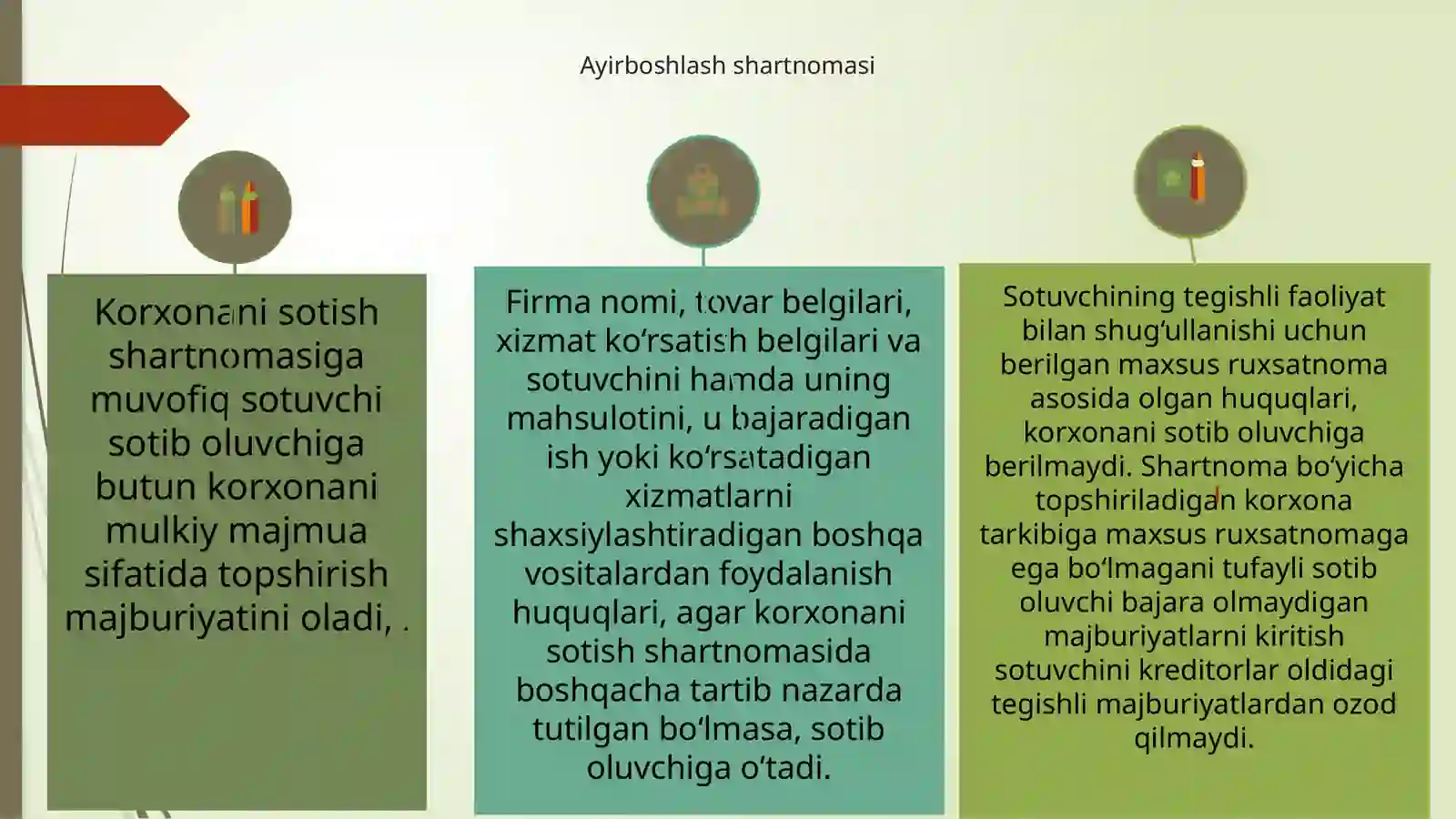 Ayirboshlash shartnomasi

Korxonani sotish shartnomasiga muvofiq sotuvchi sotib oluvchiga butun korxonani mulkiy majmua sifatida topshirish majburiyatini oladi, .

Firma nomi, tovar belgilari, xizmat ko‘rsatish belgilari va sotuvchini hamda uning mahsulotini, u bajaradigan ish yoki ko‘rsatadigan xizmatlarni shaxsiylashtiradigan boshqa vositalardan foydalanish huquqlari, agar korxonani sotish shartnomasida boshqacha tartib nazarda tutilgan bo‘lmasa, sotib oluvchiga o‘tadi.

Sotuvchining tegishli faoliyat bilan shug‘ullanishi uchun berilgan maxsus ruxsatnoma asosida olgan huquqlari, korxonani sotib oluvchiga berilmaydi. Shartnoma bo‘yicha topshiriladigan korxona tarkibiga maxsus ruxsatnomaga ega bo‘lmagani tufayli sotib oluvchi bajara olmaydigan majburiyatlarni kiritish sotuvchini kreditorlar oldidagi tegishli majburiyatlardan ozod qilmaydi.